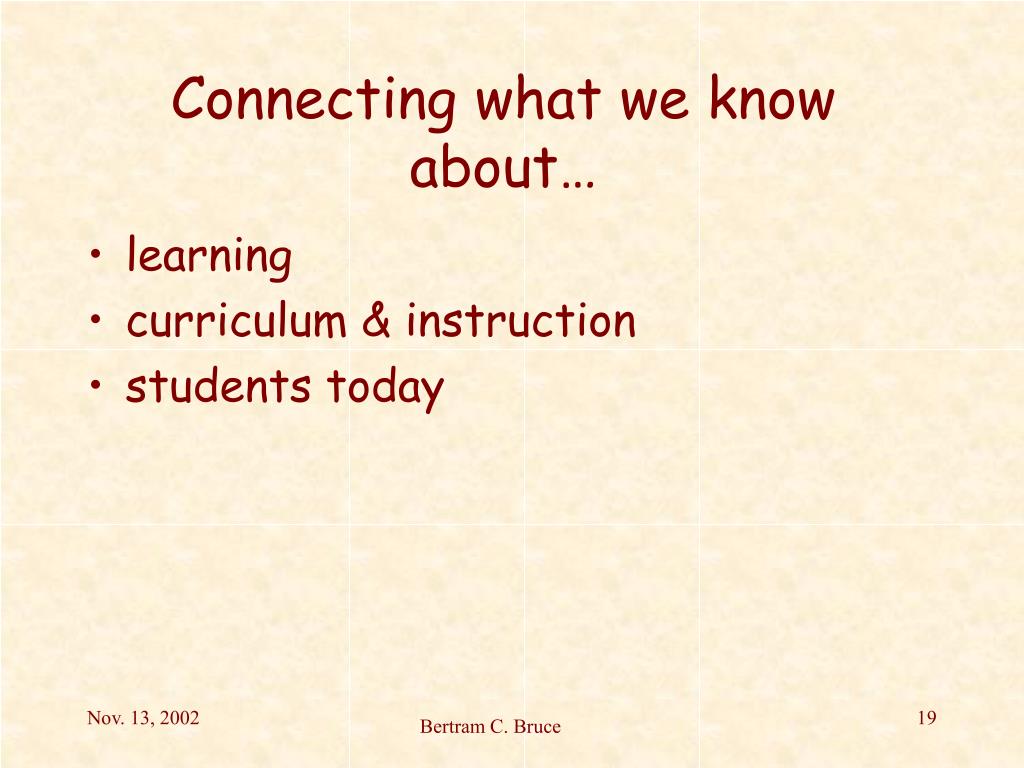 Connecting what we know about…

• learning
• curriculum & instruction
• students today

Nov. 13, 2002

Bertram C. Bruce

19